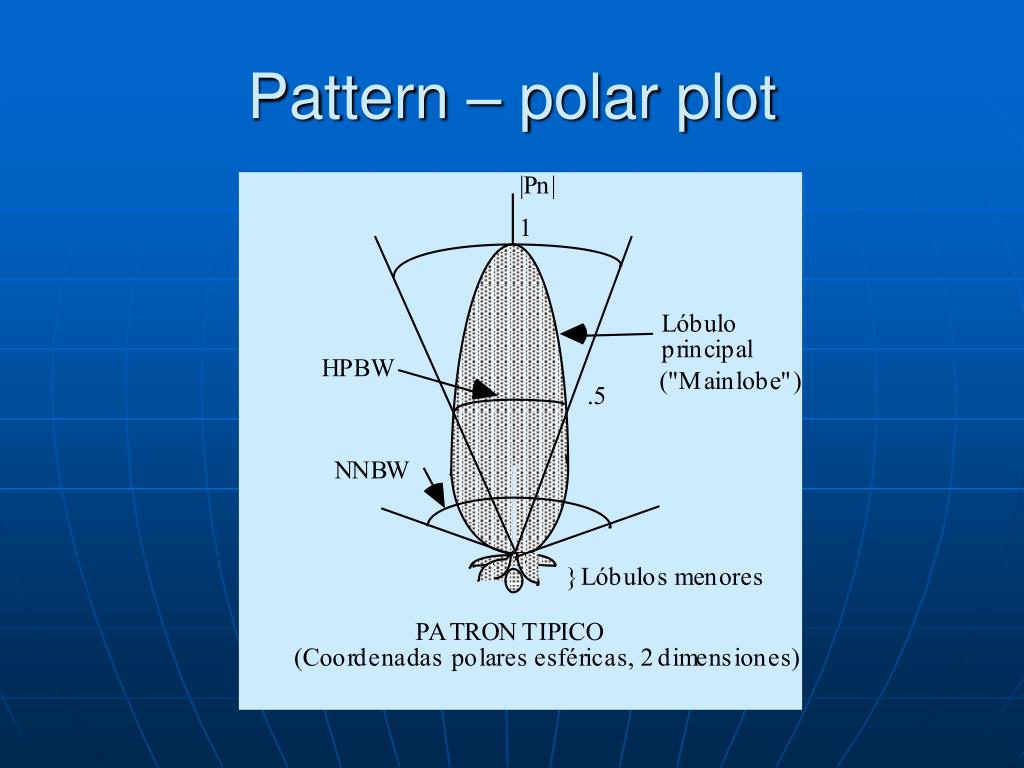 Pattern – polar plot

|Pn|

1

Lóbulo principal ("Mainlobe")

HPBW

.5

NNBW

} Lóbulos menores

PATRON TIPICO
(Coordenadas polares esféricas, 2 dimensiones)